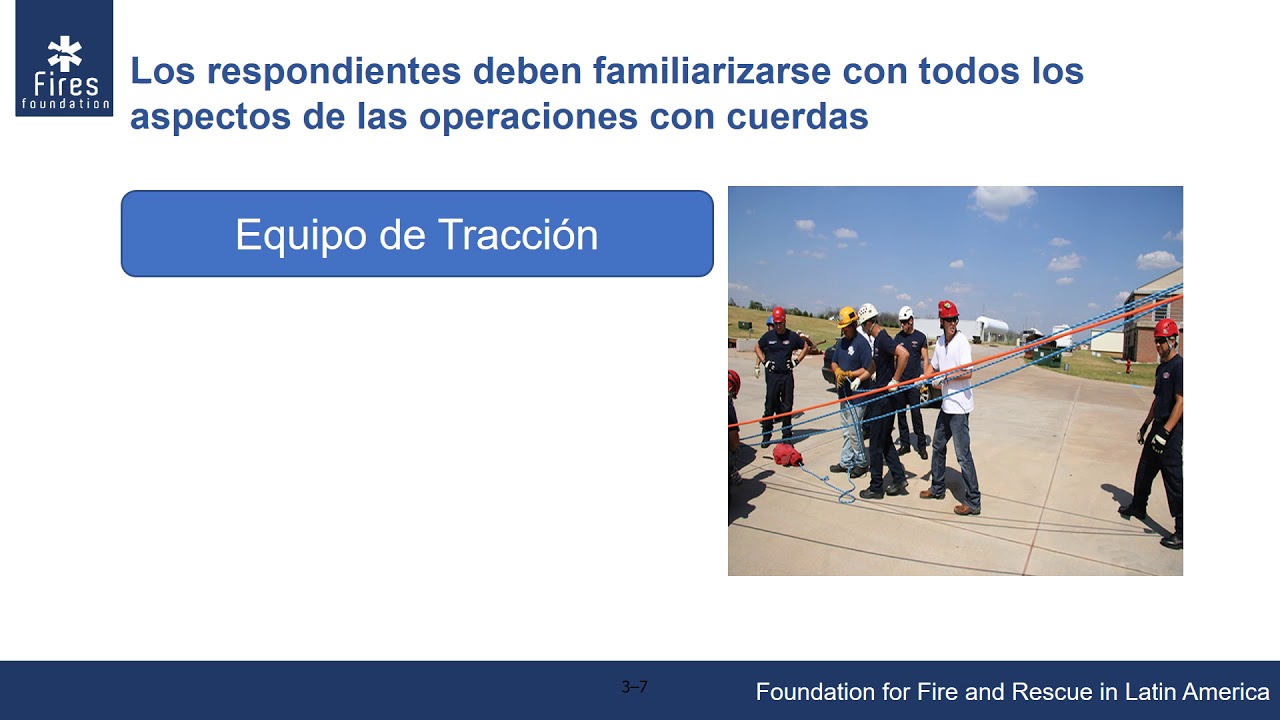 Fires foundation

Los respondientes deben familiarizarse con todos los aspectos de las operaciones con cuerdas

Equipo de Tracción

3–7

Foundation for Fire and Rescue in Latin America